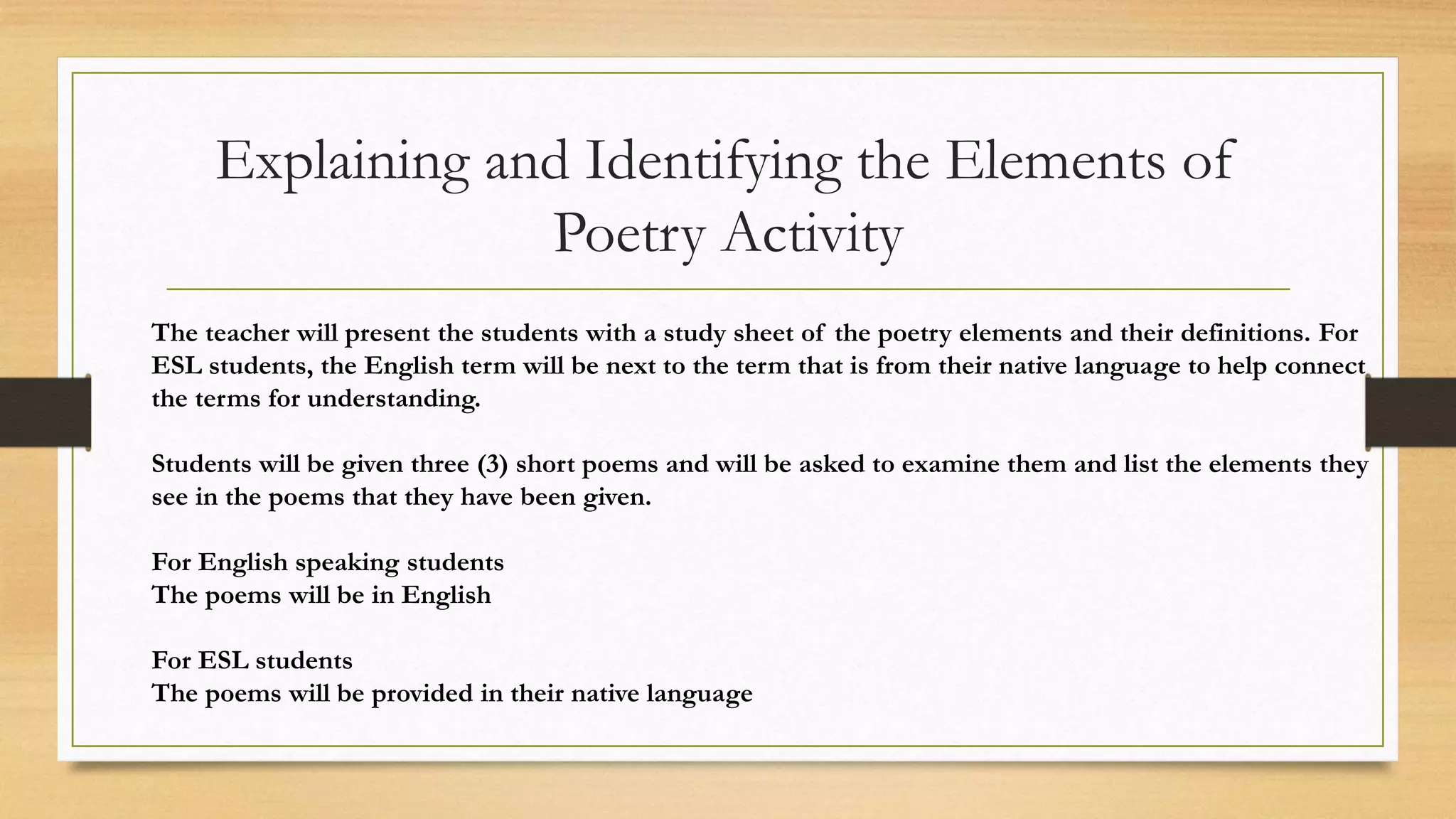 Explaining and Identifying the Elements of Poetry Activity

The teacher will present the students with a study sheet of the poetry elements and their definitions. For ESL students, the English term will be next to the term that is from their native language to help connect the terms for understanding.

Students will be given three (3) short poems and will be asked to examine them and list the elements they see in the poems that they have been given.

For English speaking students
The poems will be in English

For ESL students
The poems will be provided in their native language